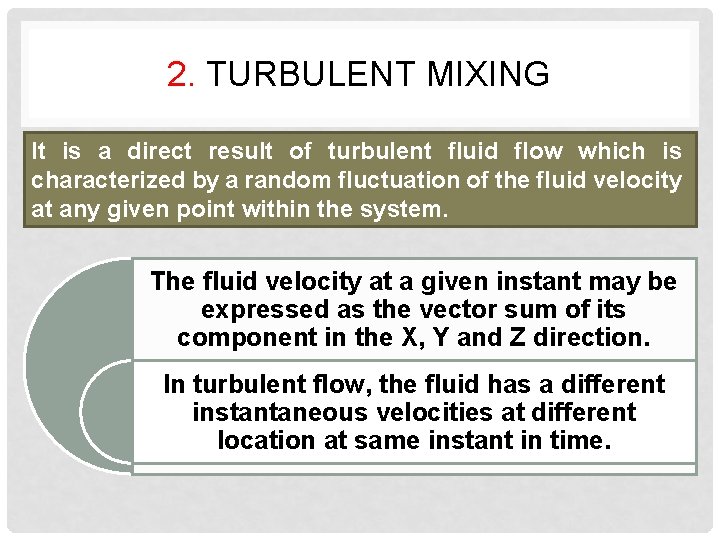 2. TURBULENT MIXING

It is a direct result of turbulent fluid flow which is characterized by a random fluctuation of the fluid velocity at any given point within the system.

The fluid velocity at a given instant may be expressed as the vector sum of its component in the X, Y and Z direction.

In turbulent flow, the fluid has a different instantaneous velocities at different location at same instant in time.